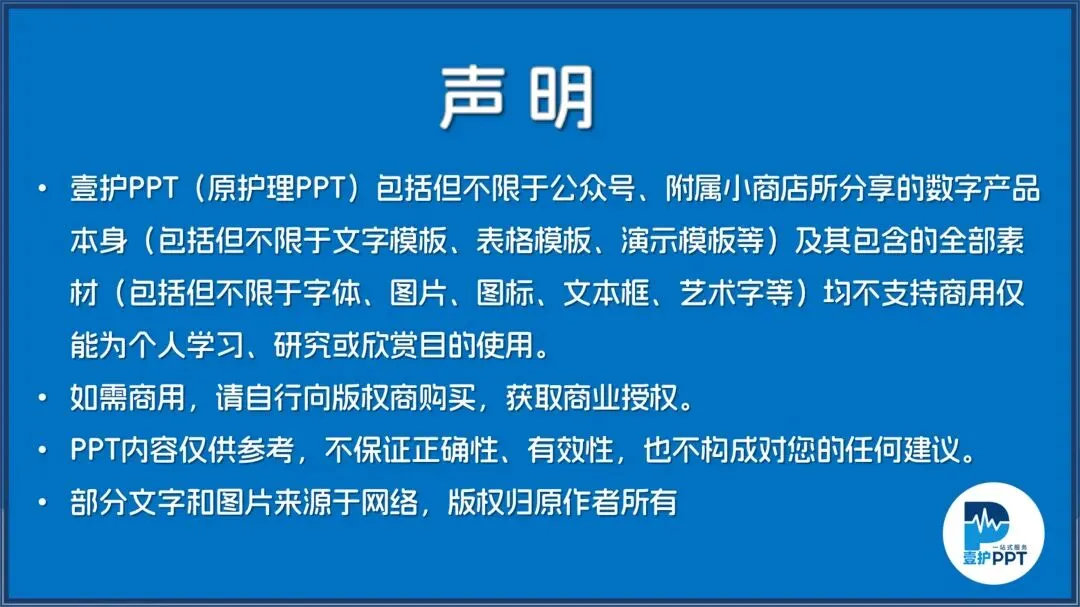 声明

• 壹护PPT（原护理PPT）包括但不限于公众号、附属小商店所分享的数字产品本身（包括但不限于文字模板、表格模板、演示模板等）及其包含的全部素材（包括但不限于字体、图片、图标、文本框、艺术字等）均不支持商用仅能为个人学习、研究或欣赏目的使用。

• 如需商用，请自行向版权商购买，获取商业授权。

• PPT内容仅供参考，不保证正确性、有效性，也不构成对您的任何建议。

• 部分文字和图片来源于网络，版权归原作者所有

一站式服务
壹护PPT